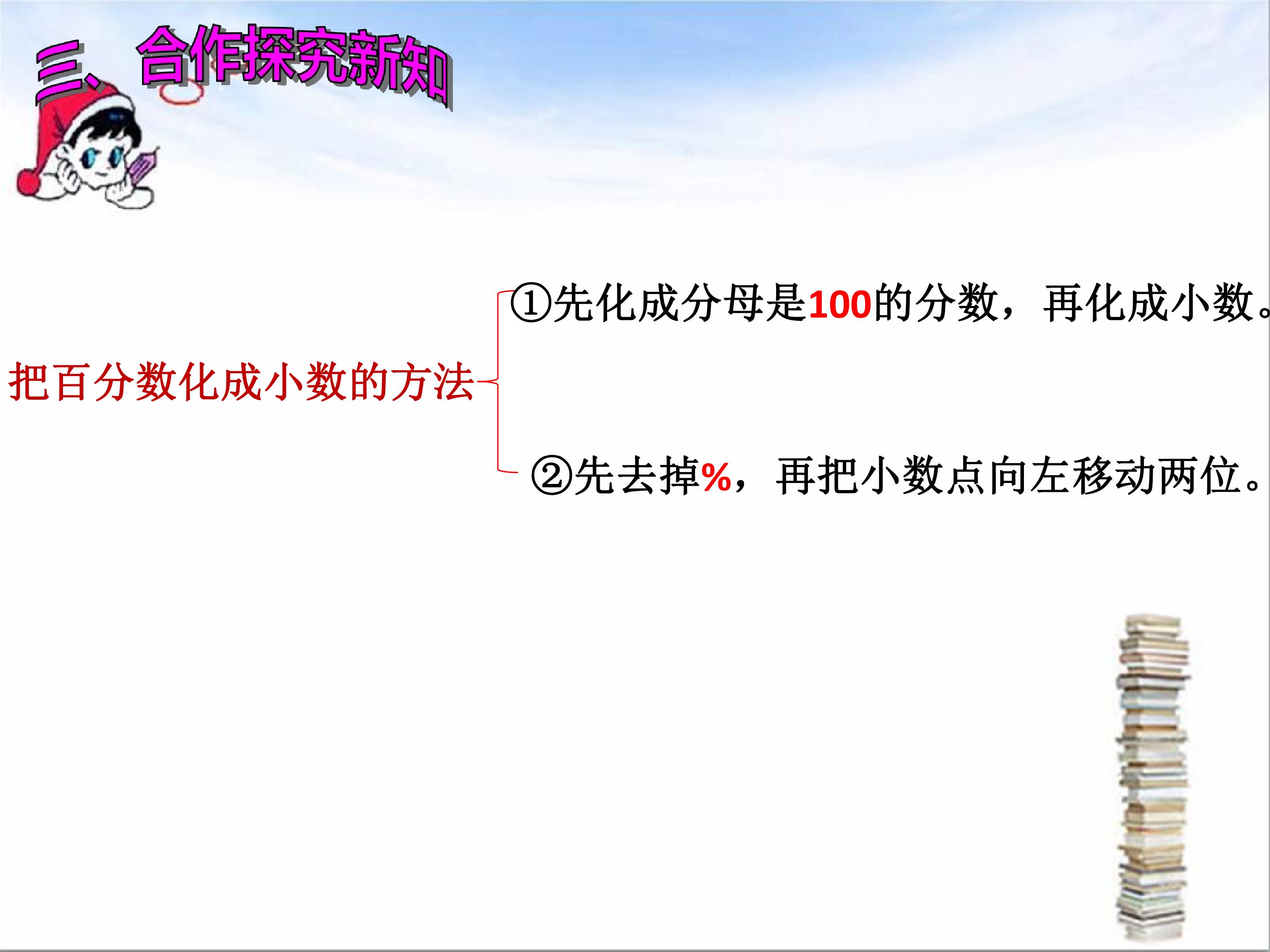 三、合作探究新知

把百分数化成小数的方法

①先化成分母是100的分数，再化成小数。

②先去掉%，再把小数点向左移动两位。